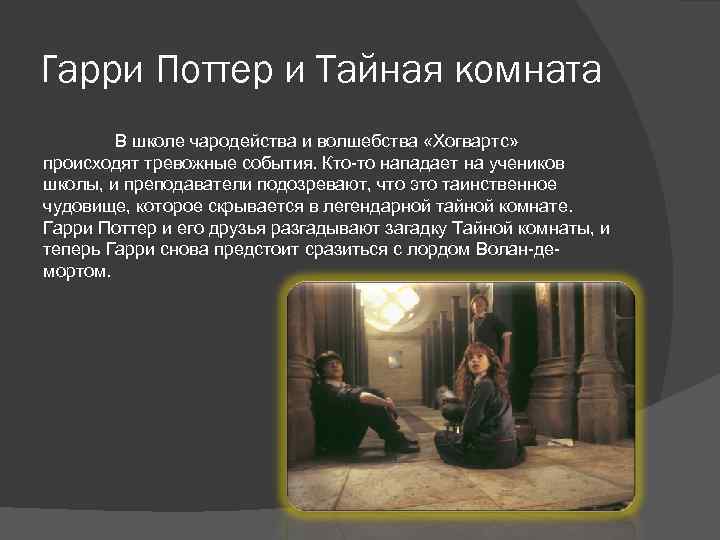 Гарри Поттер и Тайная комната

В школе чародейства и волшебства «Хогвартс» происходят тревожные события. Кто-то нападает на учеников школы, и преподаватели подозревают, что это таинственное чудовище, которое скрывается в легендарной тайной комнате. Гарри Поттер и его друзья разгадывают загадку Тайной комнаты, и теперь Гарри снова предстоит сразиться с лордом Волан-де-мортом.